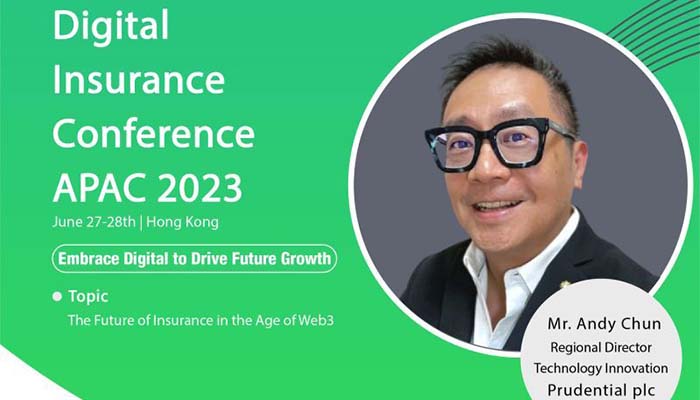 Digital Insurance Conference APAC 2023

June 27-28th | Hong Kong

Embrace Digital to Drive Future Growth

Topic

The Future of Insurance in the Age of Web3

Mr. Andy Chun
Regional Director
Technology Innovation
Prudential plc